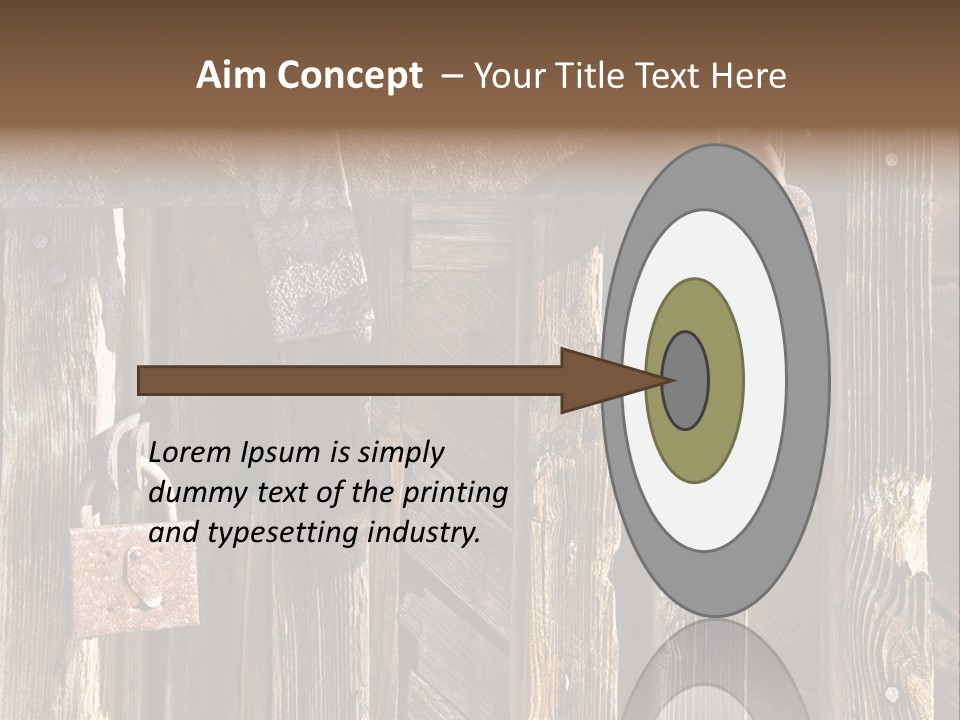 Aim Concept – Your Title Text Here

Lorem Ipsum is simply dummy text of the printing and typesetting industry.